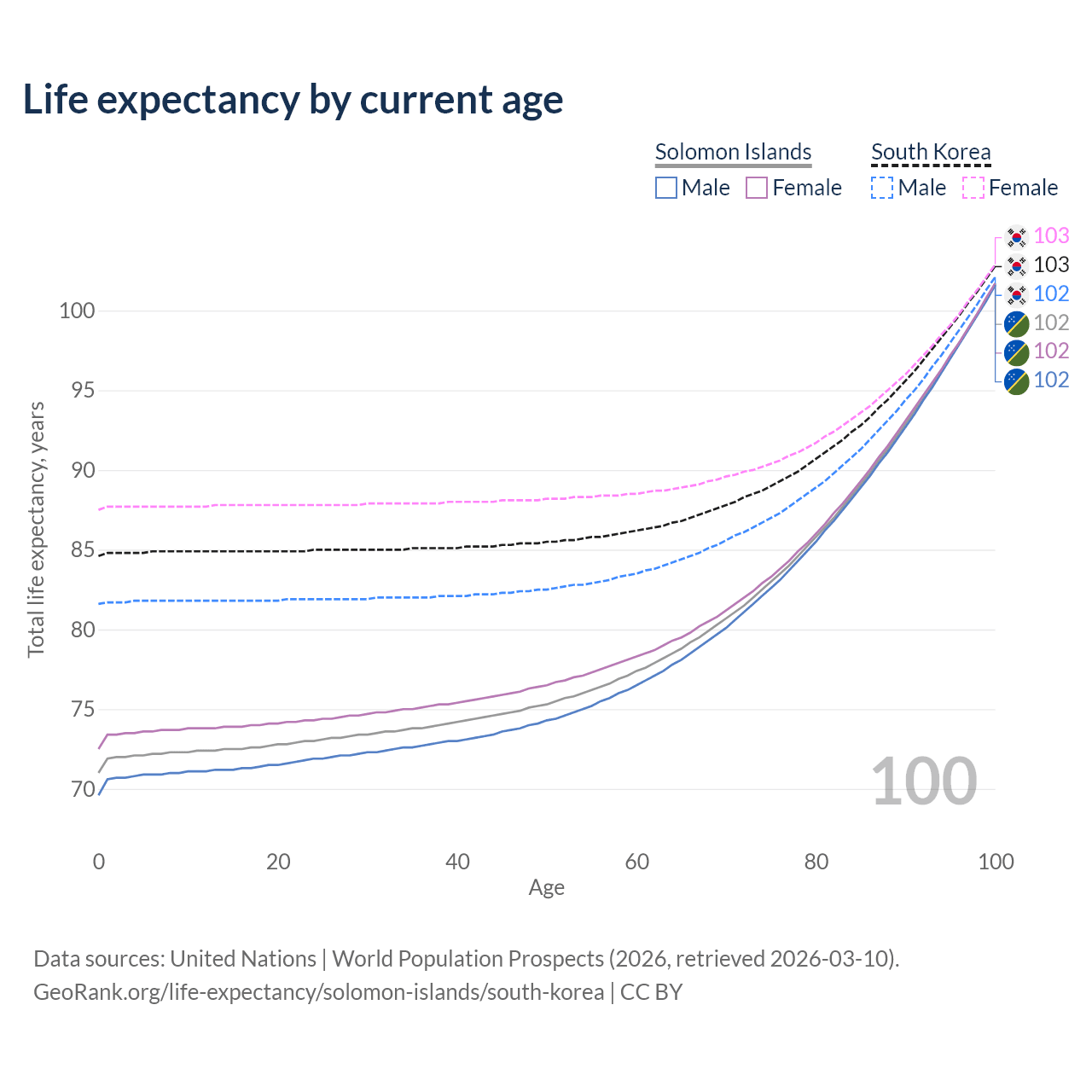 Life expectancy by current age

Solomon Islands
Male Female

South Korea
Male Female

103
103
102
102
102
102

100
95
90
85
80
75
70

Total life expectancy, years

100

0 20 40 60 80 100
Age

Data sources: United Nations | World Population Prospects (2026, retrieved 2026-03-10).
GeoRank.org/life-expectancy/solomon-islands/south-korea | CC BY